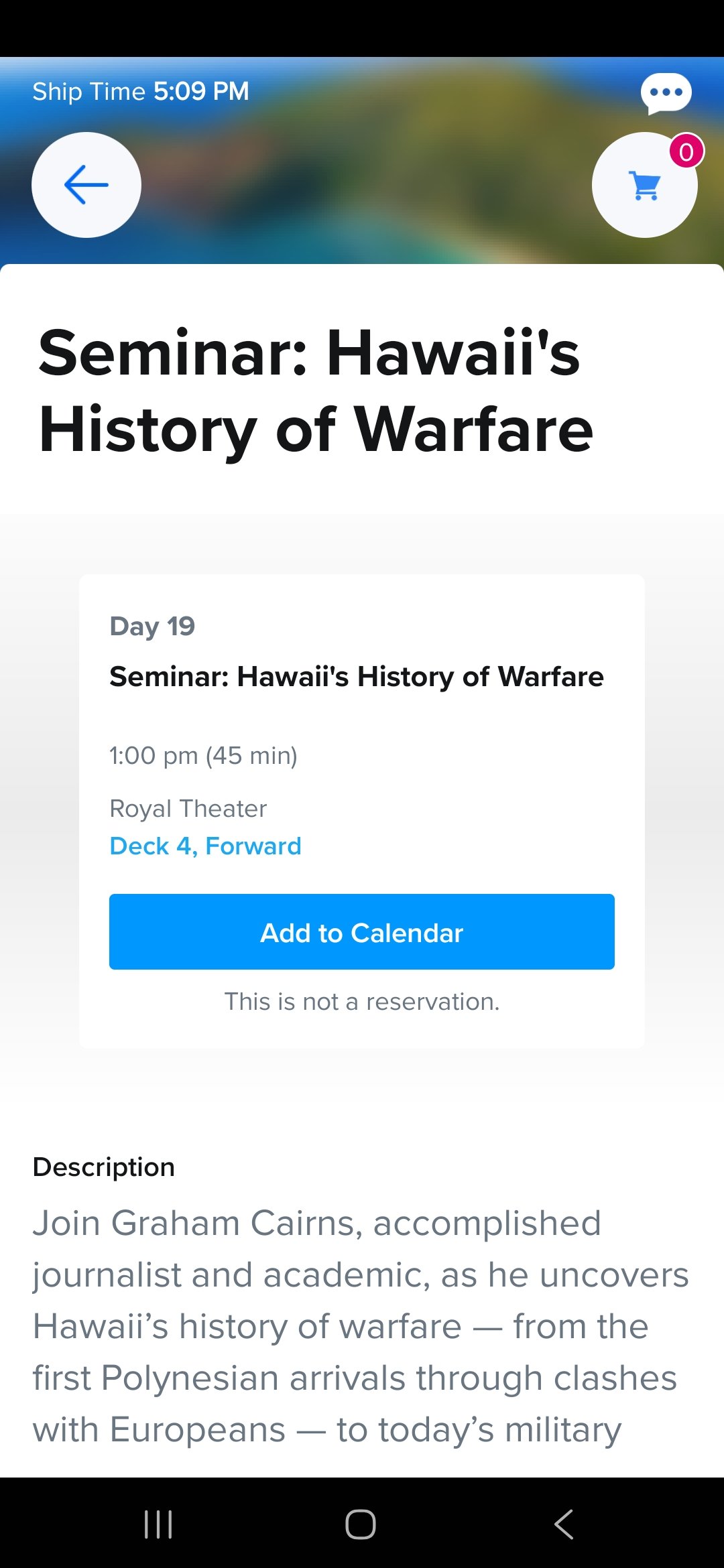 Ship Time 5:09 PM

0

Seminar: Hawaii's History of Warfare

Day 19

Seminar: Hawaii's History of Warfare

1:00 pm (45 min)

Royal Theater
Deck 4, Forward

Add to Calendar

This is not a reservation.

Description

Join Graham Cairns, accomplished journalist and academic, as he uncovers Hawaii’s history of warfare — from the first Polynesian arrivals through clashes with Europeans — to today’s military